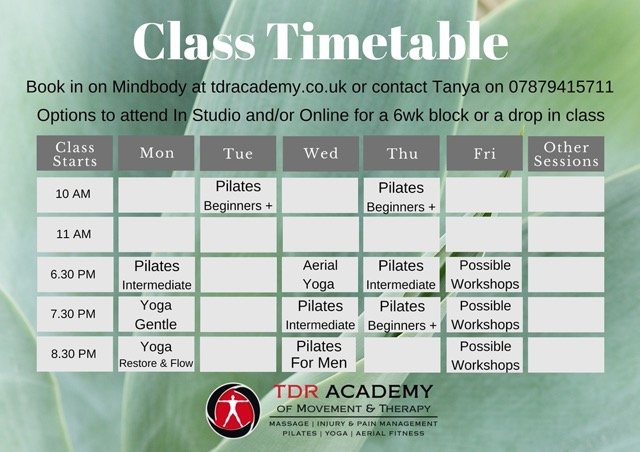 Class Timetable

Book in on Mindbody at tdracademy.co.uk or contact Tanya on 07879415711

Options to attend In Studio and/or Online for a 6wk block or a drop in class

| Class Starts | Mon | Tue | Wed | Thu | Fri | Other Sessions |
|---|---|---|---|---|---|---|
| 10 AM | | Pilates Beginners + | | Pilates Beginners + | | |
| 11 AM | | | | | | |
| 6.30 PM | Pilates Intermediate | | Aerial Yoga | Pilates Intermediate | Possible Workshops | |
| 7.30 PM | Yoga Gentle | | Pilates Intermediate | Pilates Beginners + | Possible Workshops | |
| 8.30 PM | Yoga Restore & Flow | | Pilates For Men | | Possible Workshops | |

TDR ACADEMY
OF MOVEMENT & THERAPY
MASSAGE | INJURY & PAIN MANAGEMENT
PILATES | YOGA | AERIAL FITNESS